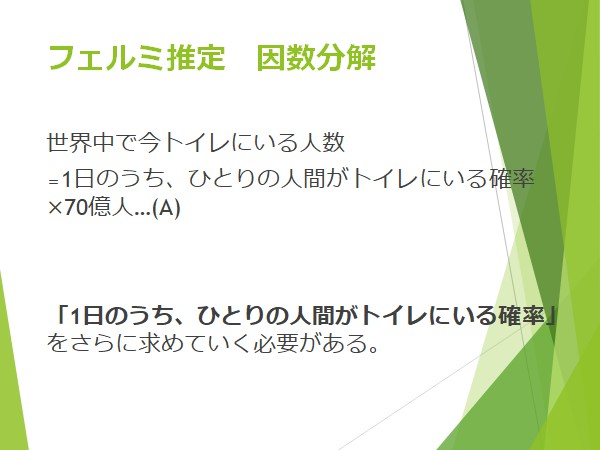 フェルミ推定　因数分解

世界中で今トイレにいる人数
=1日のうち、ひとりの人間がトイレにいる確率×70億人…(A)

「1日のうち、ひとりの人間がトイレにいる確率」をさらに求めていく必要がある。